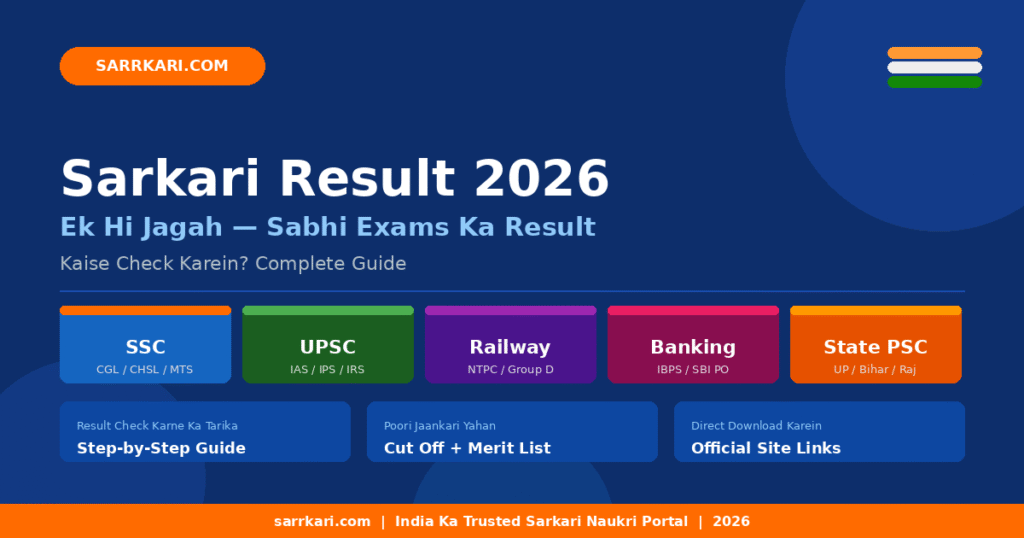 SARRKARI.COM

Sarkari Result 2026

Ek Hi Jagah — Sabhi Exams Ka Result

Kaise Check Karein? Complete Guide

SSC
CGL / CHSL / MTS

UPSC
IAS / IPS / IRS

Railway
NTPC / Group D

Banking
IBPS / SBI PO

State PSC
UP / Bihar / Raj

Result Check Karne Ka Tarika
Step-by-Step Guide

Poori Jaankari Yahan
Cut Off + Merit List

Direct Download Karein
Official Site Links

sarrkari.com | India Ka Trusted Sarkari Naukri Portal | 2026